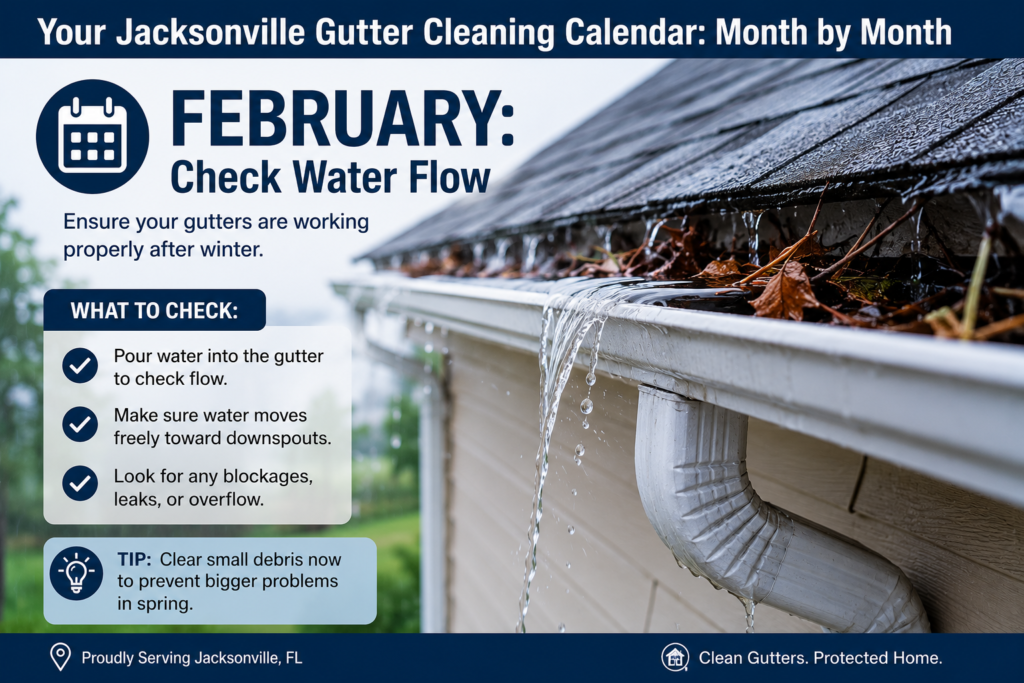 Your Jacksonville Gutter Cleaning Calendar: Month by Month

FEBRUARY:
Check Water Flow

Ensure your gutters are working properly after winter.

WHAT TO CHECK:

Pour water into the gutter to check flow.

Make sure water moves freely toward downspouts.

Look for any blockages, leaks, or overflow.

TIP: Clear small debris now to prevent bigger problems in spring.

Proudly Serving Jacksonville, FL

Clean Gutters. Protected Home.